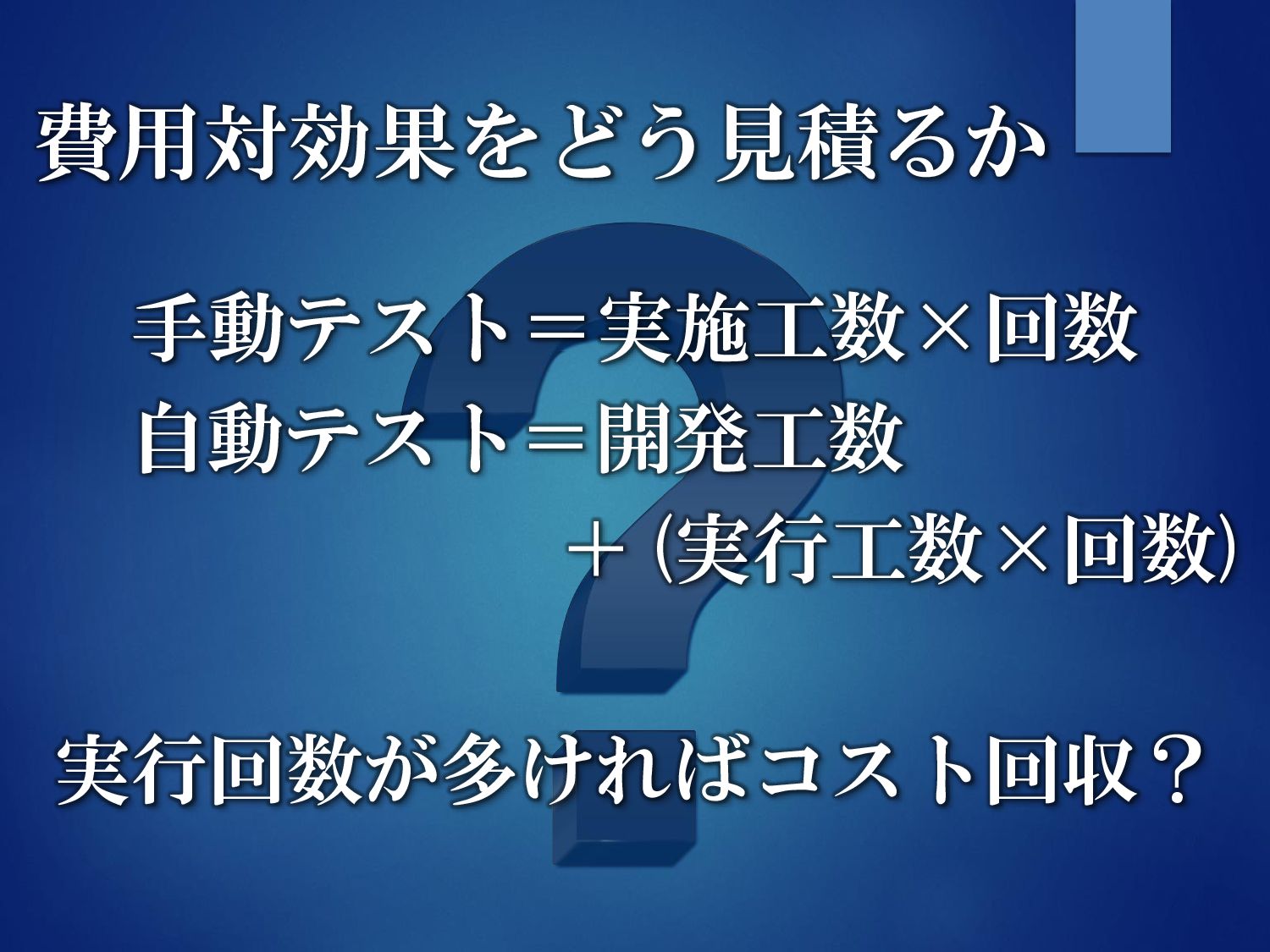 費用対効果をどう見積るか

手動テスト＝実施工数×回数
自動テスト＝開発工数
＋ (実行工数×回数)

実行回数が多ければコスト回収？